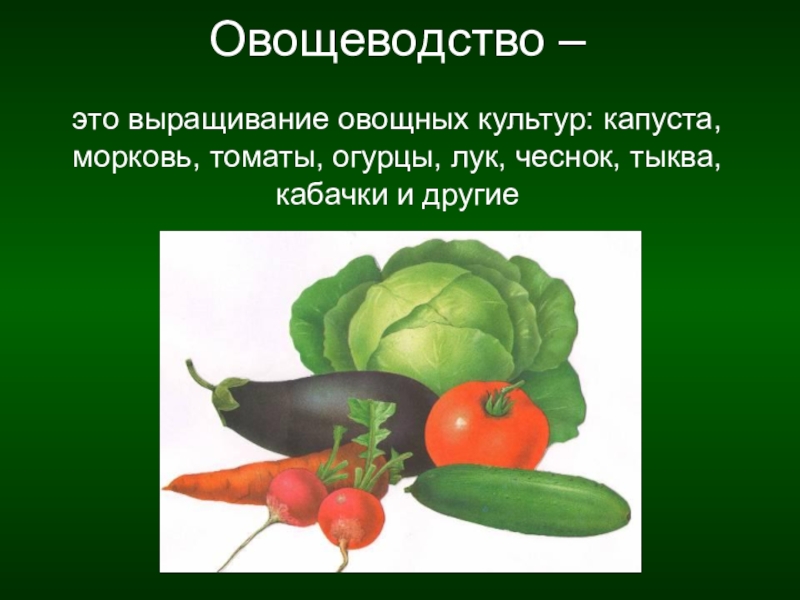 Овощеводство –

это выращивание овощных культур: капуста, морковь, томаты, огурцы, лук, чеснок, тыква, кабачки и другие